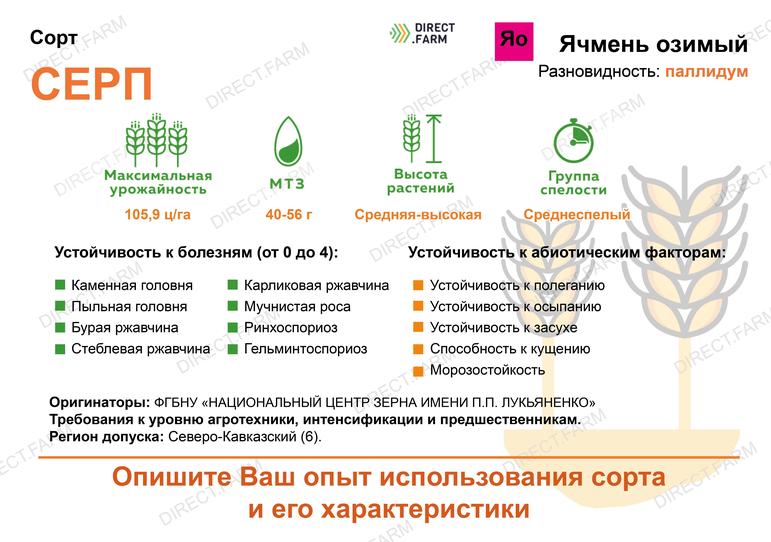 Сорт
СЕРП

DIRECT .FARM

Яо
Ячмень озимый
Разновидность: паллидум

Максимальная урожайность
105,9 ц/га

МТЗ
40-56 г

Высота растений
Средняя-высокая

Группа спелости
Среднеспелый

Устойчивость к болезням (от 0 до 4):

Каменная головня
Пыльная головня
Бурая ржавчина
Стеблевая ржавчина
Карликовая ржавчина
Мучнистая роса
Ринхоспориоз
Гельминтоспориоз

Устойчивость к абиотическим факторам:

Устойчивость к полеганию
Устойчивость к осыпанию
Устойчивость к засухе
Способность к кущению
Морозостойкость

Оригинаторы: ФГБНУ «НАЦИОНАЛЬНЫЙ ЦЕНТР ЗЕРНА ИМЕНИ П.П. ЛУКЬЯНЕНКО»
Требования к уровню агротехники, интенсификации и предшественникам.
Регион допуска: Северо-Кавказский (6).

Опишите Ваш опыт использования сорта и его характеристики

DIRECT.FARM